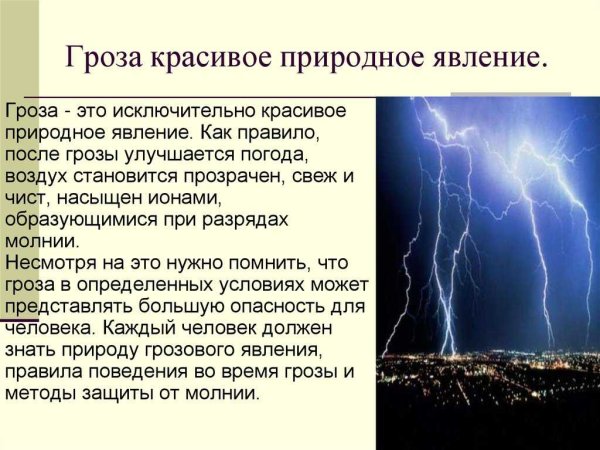 Гроза красивое природное явление.

Гроза - это исключительно красивое природное явление. Как правило, после грозы улучшается погода, воздух становится прозрачен, свеж и чист, насыщен ионами, образующимися при разрядах молнии.
Несмотря на это нужно помнить, что гроза в определенных условиях может представлять большую опасность для человека. Каждый человек должен знать природу грозового явления, правила поведения во время грозы и методы защиты от молнии.